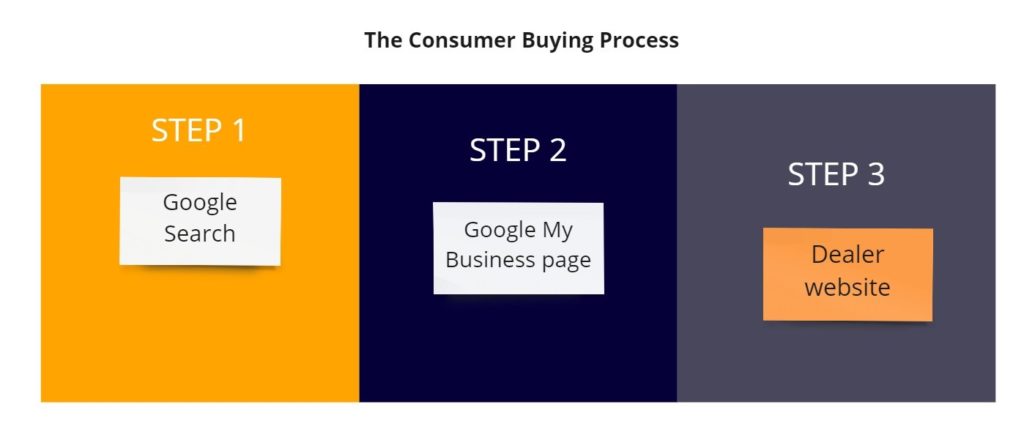 The Consumer Buying Process

STEP 1

Google Search

STEP 2

Google My Business page

STEP 3

Dealer website